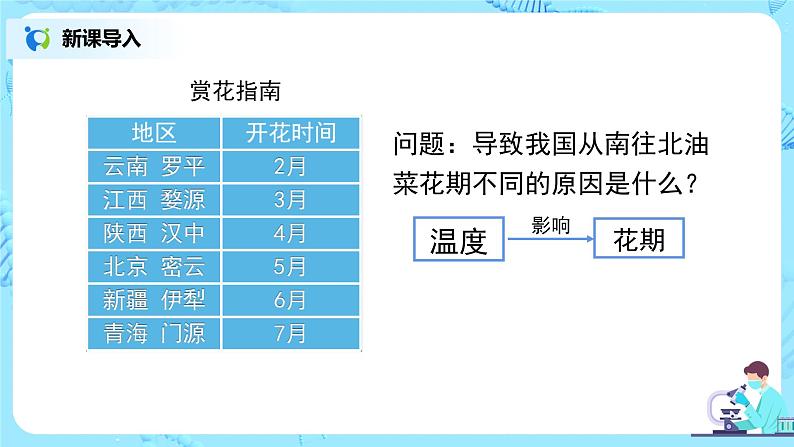 新课导入

赏花指南

| 地区 | 开花时间 |
|---|---|
| 云南 罗平 | 2月 |
| 江西 婺源 | 3月 |
| 陕西 汉中 | 4月 |
| 北京 密云 | 5月 |
| 新疆 伊犁 | 6月 |
| 青海 门源 | 7月 |

问题：导致我国从南往北油菜花期不同的原因是什么？

温度 影响 花期